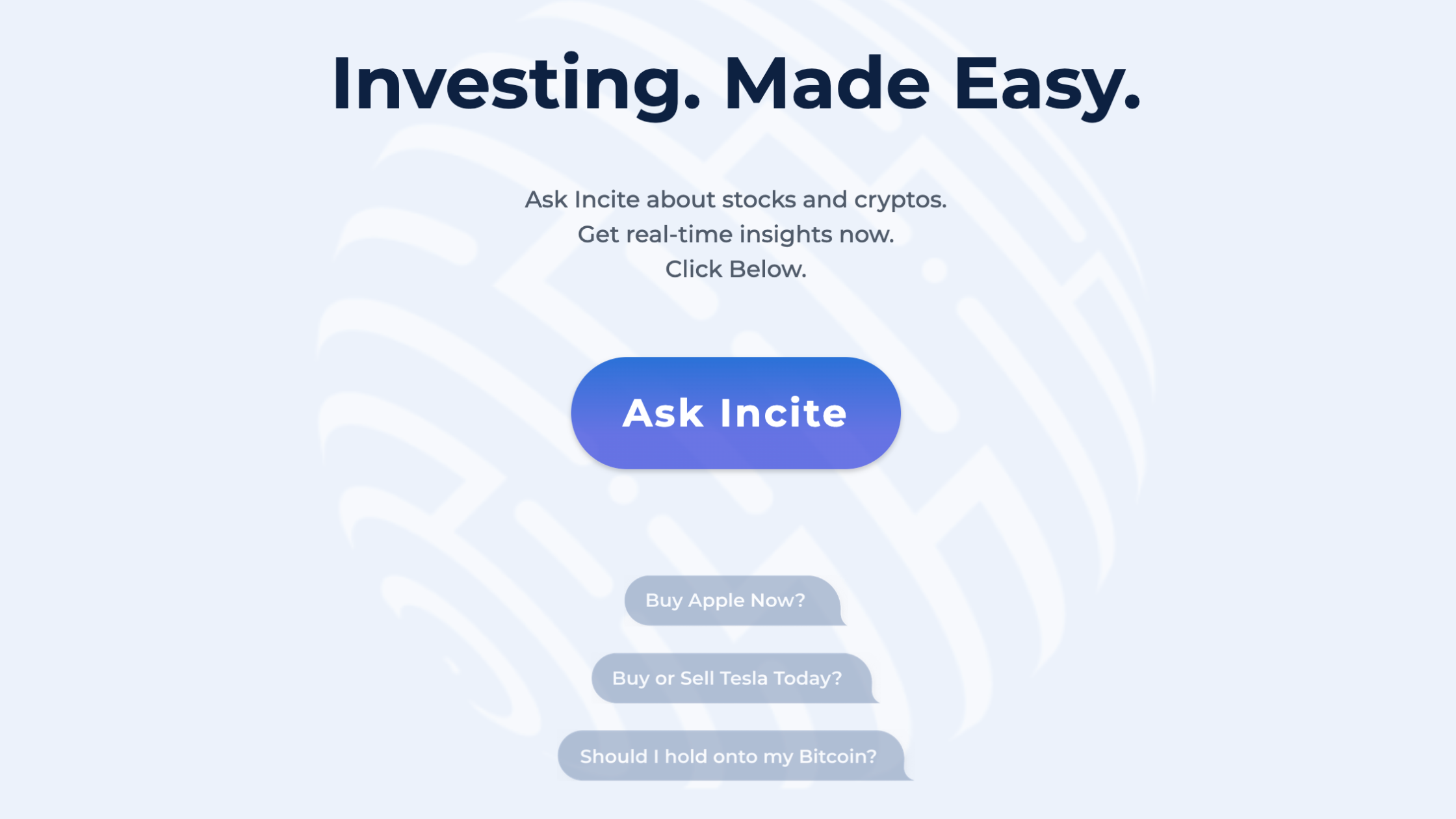 Investing. Made Easy.

Ask Incite about stocks and cryptos.
Get real-time insights now.
Click Below.

Ask Incite

Buy Apple Now?

Buy or Sell Tesla Today?

Should I hold onto my Bitcoin?